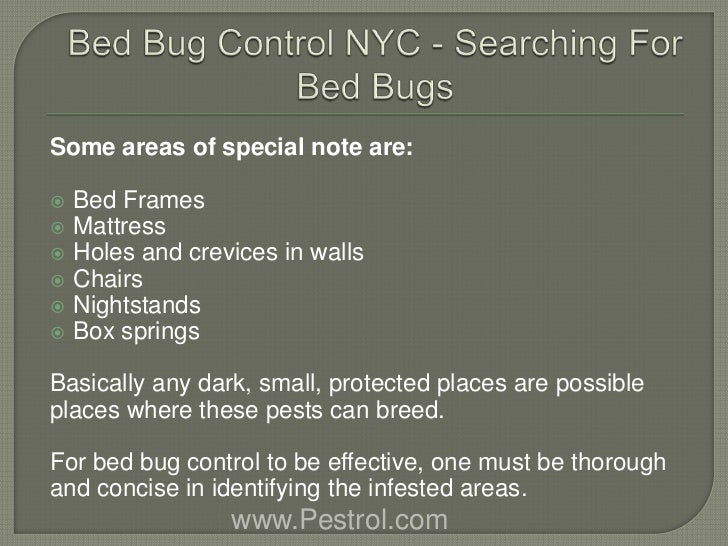 Bed Bug Control NYC - Searching For Bed Bugs

Some areas of special note are:

Bed Frames
Mattress
Holes and crevices in walls
Chairs
Nightstands
Box springs

Basically any dark, small, protected places are possible places where these pests can breed.

For bed bug control to be effective, one must be thorough and concise in identifying the infested areas.

www.Pestrol.com